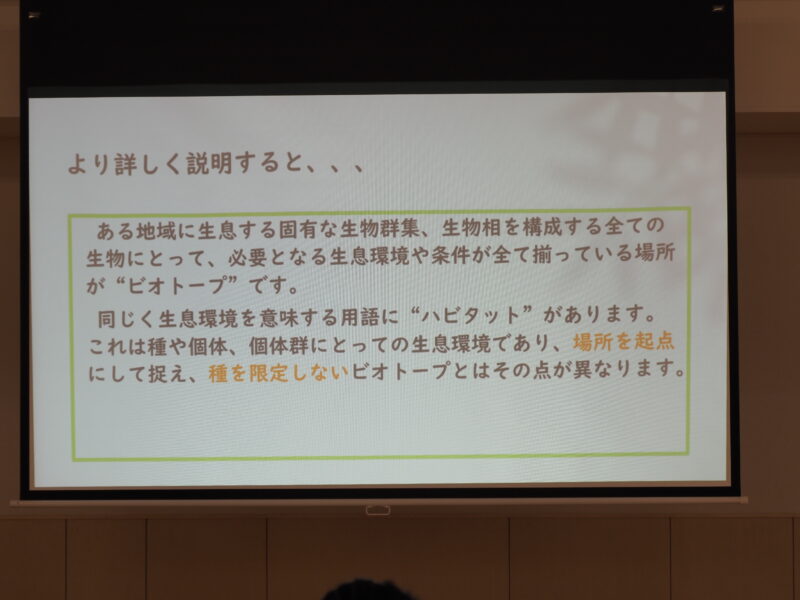 より詳しく説明すると、、、

ある地域に生息する固有な生物群集、生物相を構成する全ての生物にとって、必要となる生息環境や条件が全て揃っている場所が“ビオトープ”です。

同じく生息環境を意味する用語に“ハビタット”があります。これは種や個体、個体群にとっての生息環境であり、場所を起点にして捉え、種を限定しないビオトープとはその点が異なります。